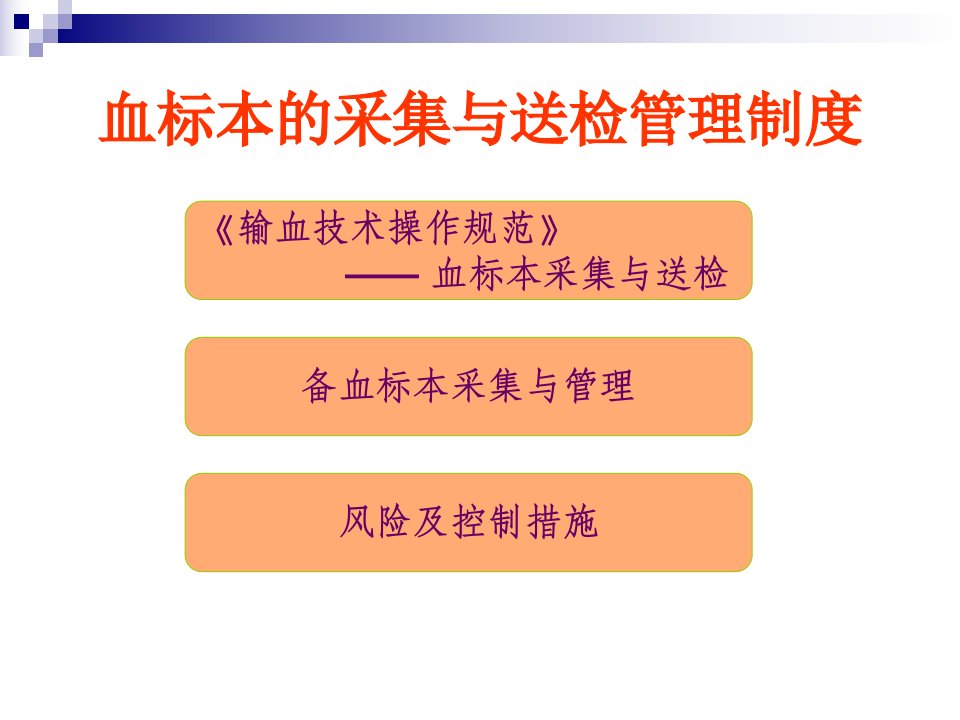 血标本的采集与送检管理制度

《输血技术操作规范》
—— 血标本采集与送检

备血标本采集与管理

风险及控制措施